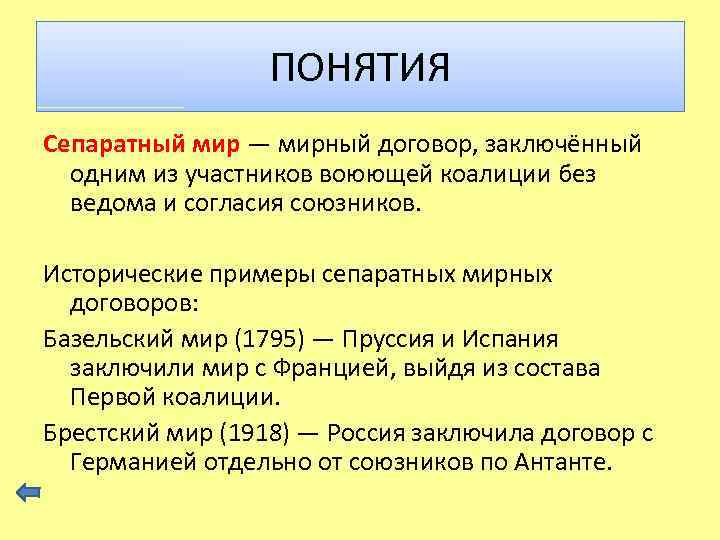 ПОНЯТИЯ

Сепаратный мир — мирный договор, заключённый одним из участников воюющей коалиции без ведома и согласия союзников.

Исторические примеры сепаратных мирных договоров:

Базельский мир (1795) — Пруссия и Испания заключили мир с Францией, выйдя из состава Первой коалиции.

Брестский мир (1918) — Россия заключила договор с Германией отдельно от союзников по Антанте.